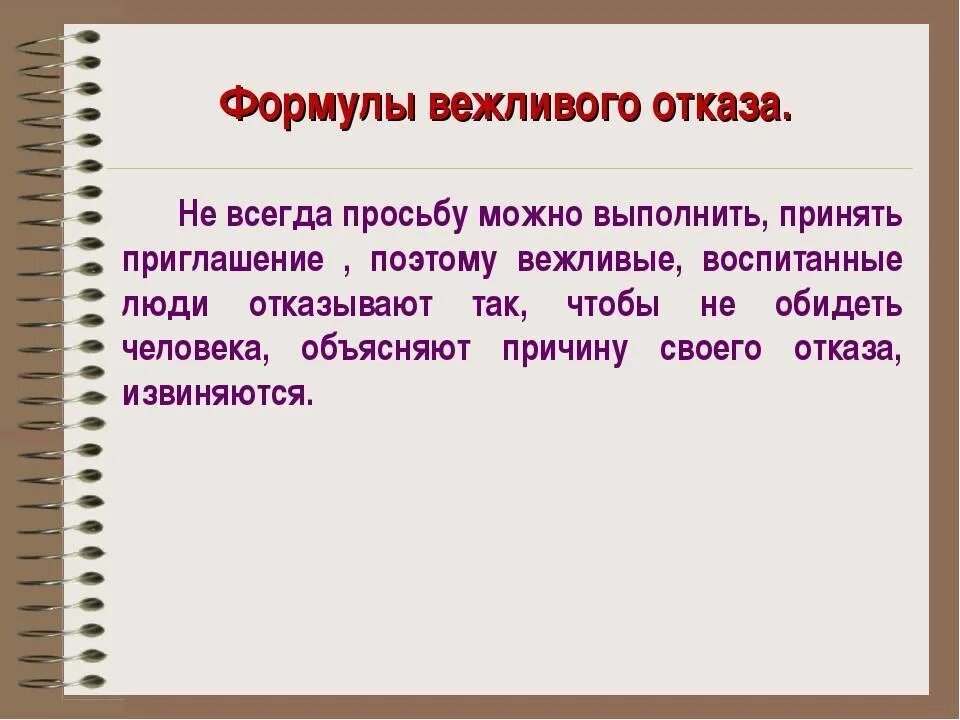 Формулы вежливого отказа.

Не всегда просьбу можно выполнить, принять приглашение , поэтому вежливые, воспитанные люди отказывают так, чтобы не обидеть человека, объясняют причину своего отказа, извиняются.